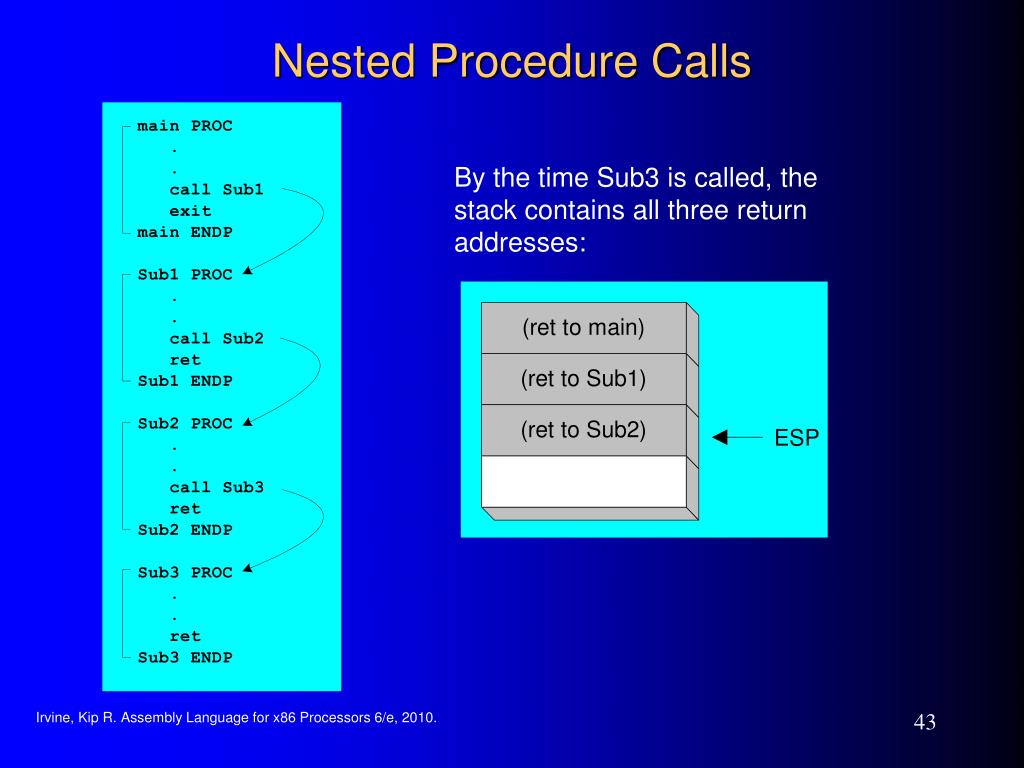 Nested Procedure Calls

main PROC
.
.
call Sub1
exit
main ENDP

Sub1 PROC
.
.
call Sub2
ret
Sub1 ENDP

Sub2 PROC
.
.
call Sub3
ret
Sub2 ENDP

Sub3 PROC
.
.
ret
Sub3 ENDP

By the time Sub3 is called, the stack contains all three return addresses:

(ret to main)
(ret to Sub1)
(ret to Sub2)
ESP

Irvine, Kip R. Assembly Language for x86 Processors 6/e, 2010.

43